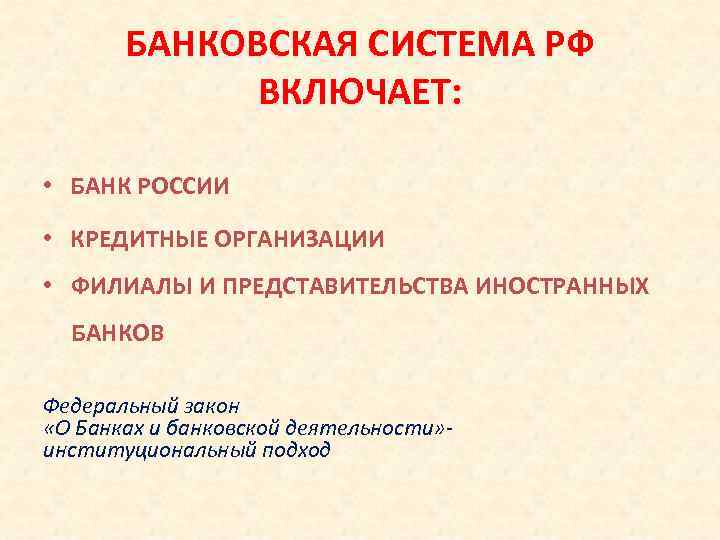 БАНКОВСКАЯ СИСТЕМА РФ ВКЛЮЧАЕТ:

• БАНК РОССИИ
• КРЕДИТНЫЕ ОРГАНИЗАЦИИ
• ФИЛИАЛЫ И ПРЕДСТАВИТЕЛЬСТВА ИНОСТРАННЫХ БАНКОВ

Федеральный закон
«О Банках и банковской деятельности»-
институциональный подход